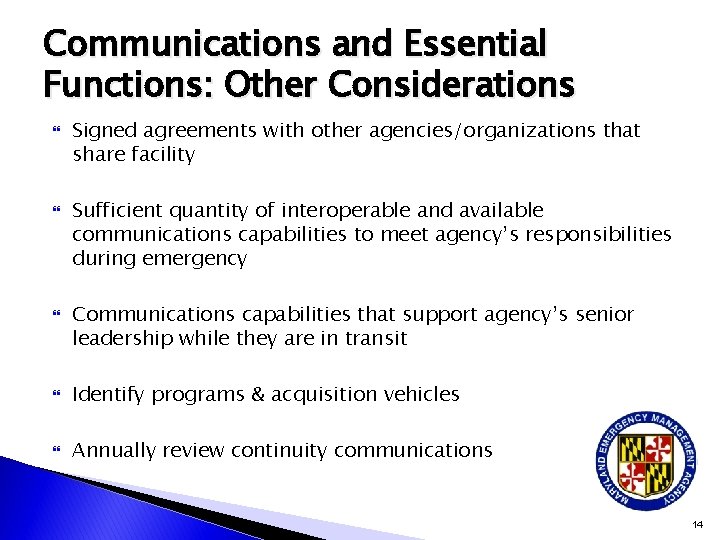 Communications and Essential Functions: Other Considerations

Signed agreements with other agencies/organizations that share facility

Sufficient quantity of interoperable and available communications capabilities to meet agency's responsibilities during emergency

Communications capabilities that support agency's senior leadership while they are in transit

Identify programs & acquisition vehicles

Annually review continuity communications

MARYLAND EMERGENCY MANAGEMENT AGENCY

14